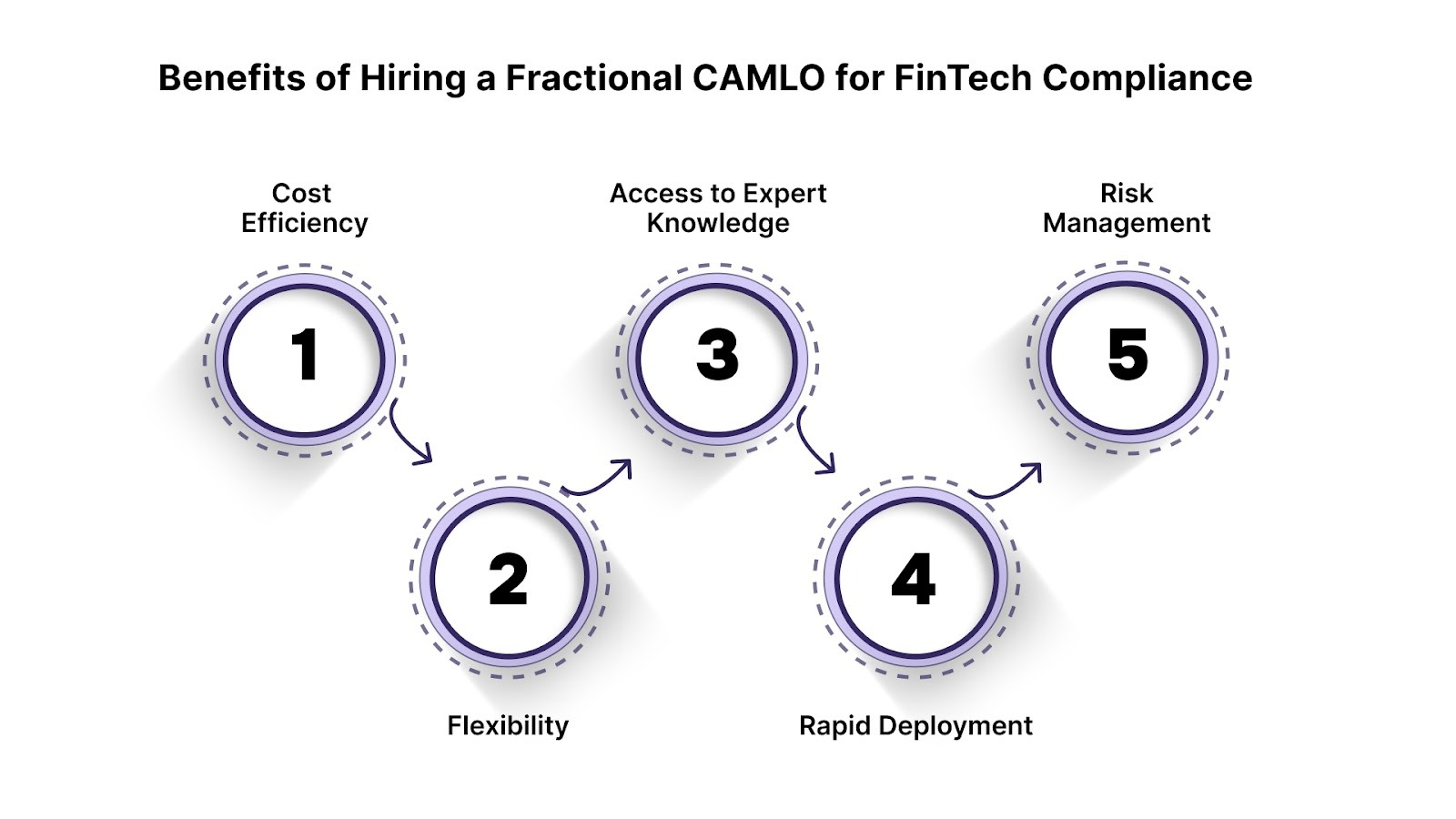 Benefits of Hiring a Fractional CAMLO for FinTech Compliance

Cost Efficiency

1

Flexibility

2

Access to Expert Knowledge

3

Rapid Deployment

4

Risk Management

5